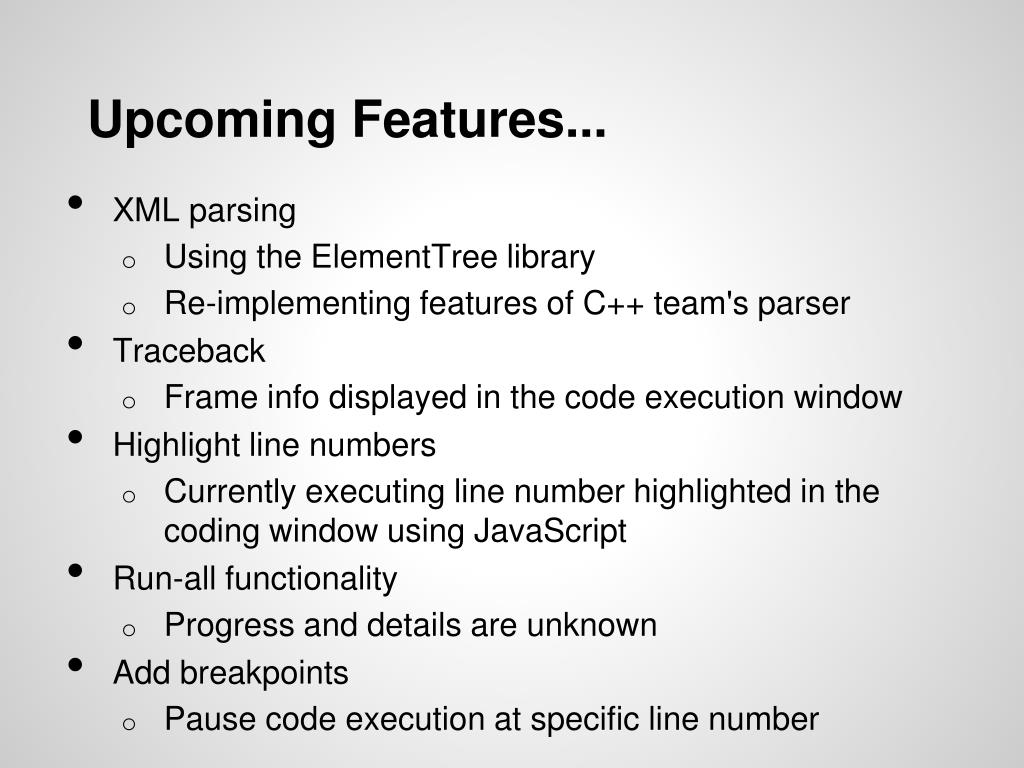 Upcoming Features...

• XML parsing
 o Using the ElementTree library
 o Re-implementing features of C++ team's parser
• Traceback
 o Frame info displayed in the code execution window
• Highlight line numbers
 o Currently executing line number highlighted in the coding window using JavaScript
• Run-all functionality
 o Progress and details are unknown
• Add breakpoints
 o Pause code execution at specific line number